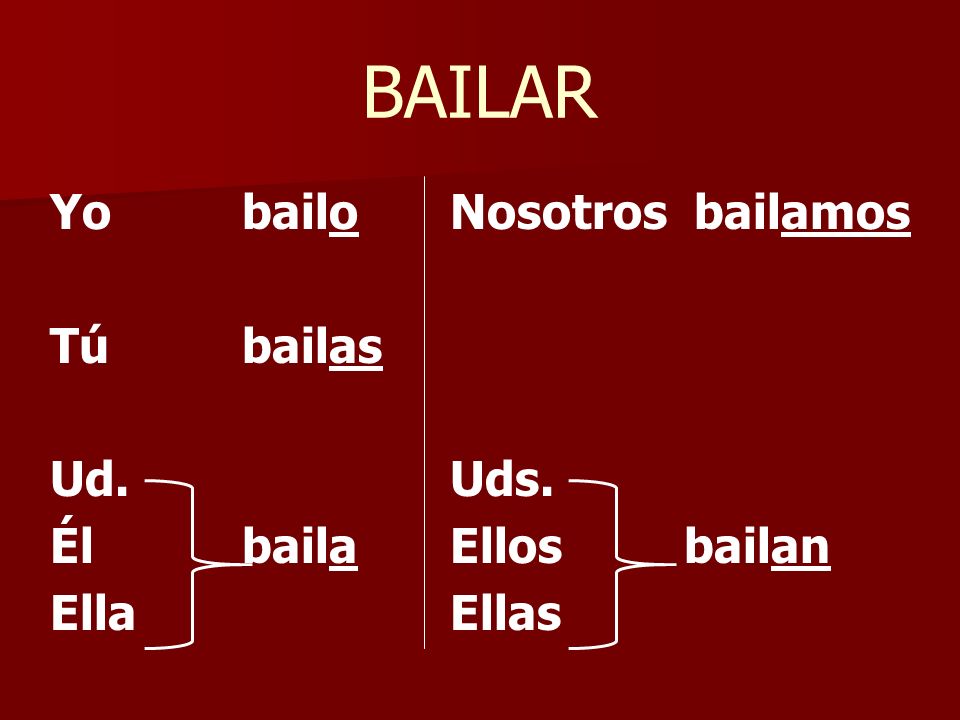 BAILAR

Yo bailo

Tú bailas

Ud.
Él baila
Ella

Nosotros bailamos

Uds.
Ellos bailan
Ellas